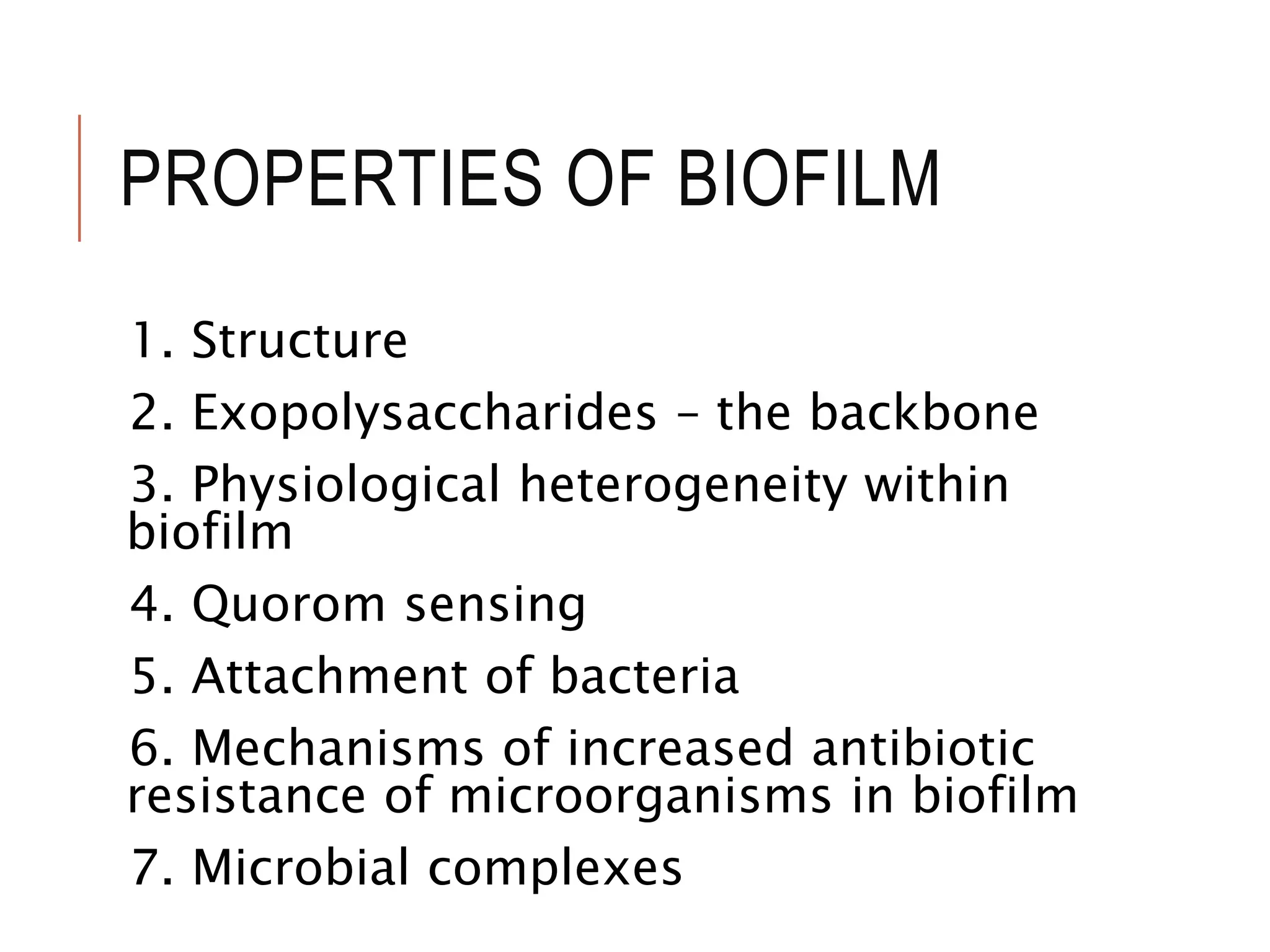 PROPERTIES OF BIOFILM

1. Structure

2. Exopolysaccharides – the backbone

3. Physiological heterogeneity within biofilm

4. Quorom sensing

5. Attachment of bacteria

6. Mechanisms of increased antibiotic resistance of microorganisms in biofilm

7. Microbial complexes